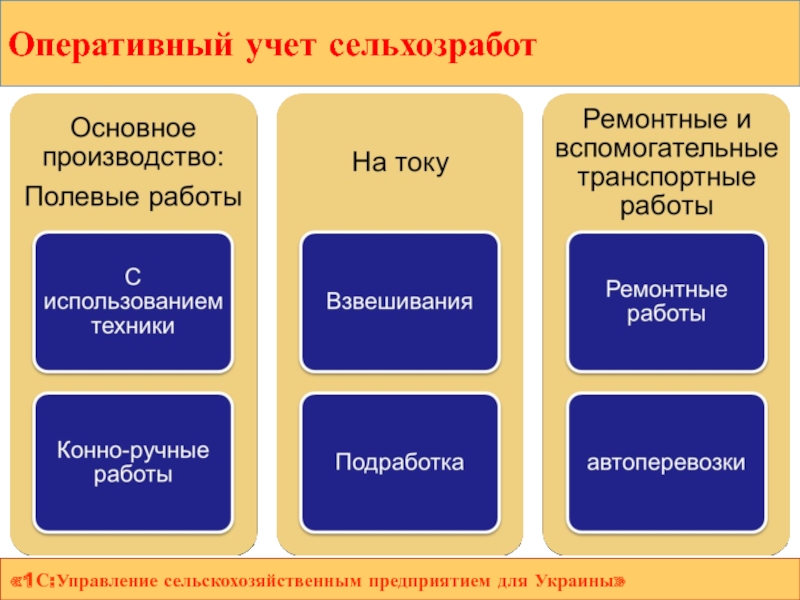 Оперативный учет сельхозработ

Основное производство:

Полевые работы

С использованием техники

Конно-ручные работы

На току

Взвешивания

Подработка

Ремонтные и вспомогательные транспортные работы

Ремонтные работы

автоперевозки

«1С:Управление сельскохозяйственным предприятием для Украины»